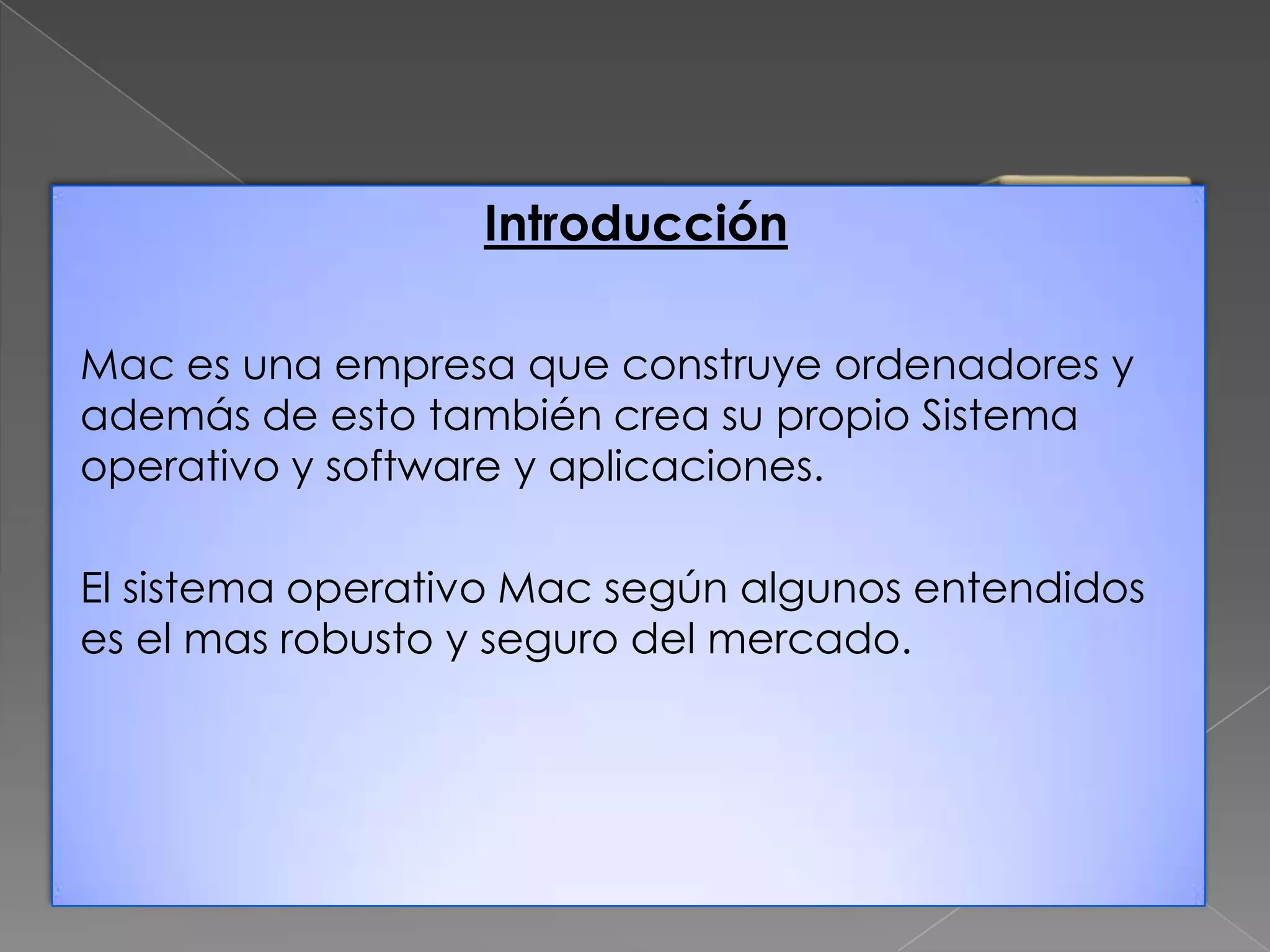 Introducción

Mac es una empresa que construye ordenadores y además de esto también crea su propio Sistema operativo y software y aplicaciones.

El sistema operativo Mac según algunos entendidos es el mas robusto y seguro del mercado.